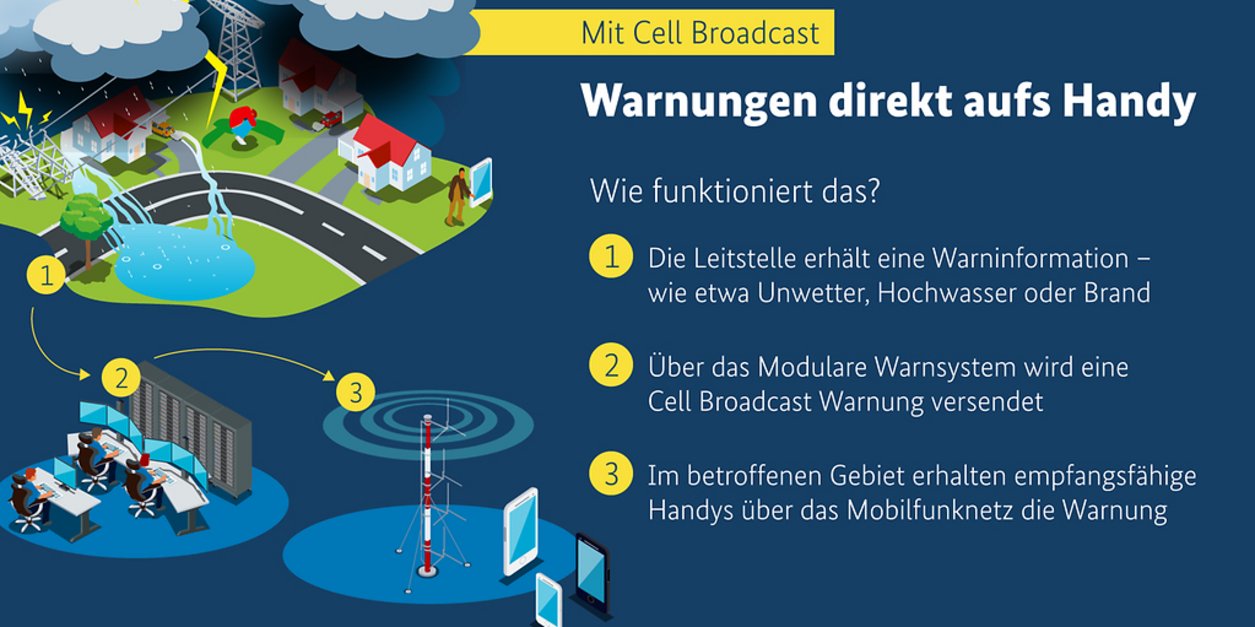 Mit Cell Broadcast

Warnungen direkt aufs Handy

Wie funktioniert das?

1 Die Leitstelle erhält eine Warninformation – wie etwa Unwetter, Hochwasser oder Brand

2 Über das Modulare Warnsystem wird eine Cell Broadcast Warnung versendet

3 Im betroffenen Gebiet erhalten empfangsfähige Handys über das Mobilfunknetz die Warnung

1

2

3